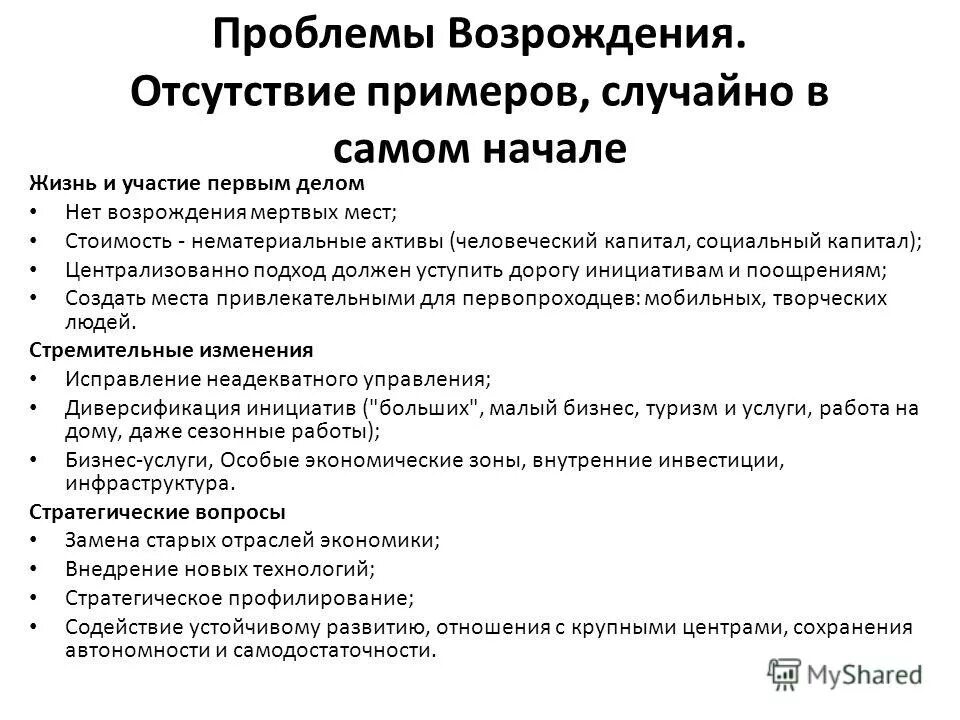 Проблемы Возрождения. Отсутствие примеров, случайно в самом начале

Жизнь и участие первым делом

• Нет возрождения мертвых мест;
• Стоимость - нематериальные активы (человеческий капитал, социальный капитал);
• Централизованно подход должен уступить дорогу инициативам и поощрениям;
• Создать места привлекательными для первопроходцев: мобильных, творческих людей.

Стремительные изменения

• Исправление неадекватного управления;
• Диверсификация инициатив ("больших", малый бизнес, туризм и услуги, работа на дому, даже сезонные работы);
• Бизнес-услуги, Особые экономические зоны, внутренние инвестиции, инфраструктура.

Стратегические вопросы

• Замена старых отраслей экономики;
• Внедрение новых технологий;
• Стратегическое профилирование;
• Содействие устойчивому развитию, отношения с крупными центрами, сохранения автономности и самодостаточности.

MyShared